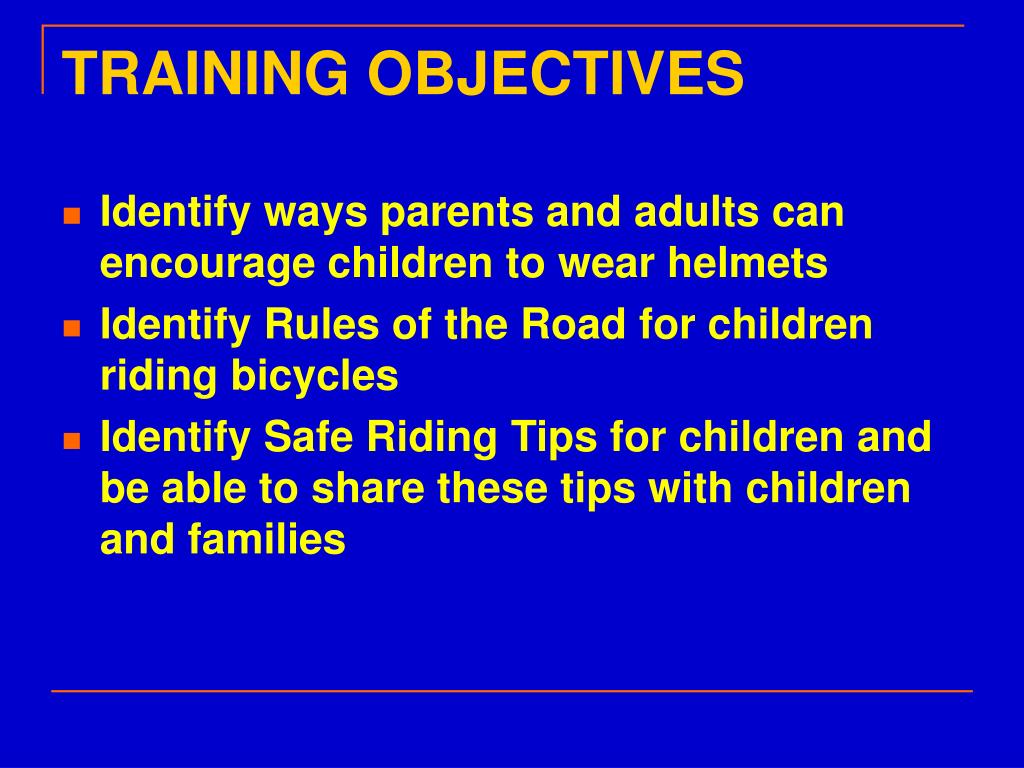 TRAINING OBJECTIVES

- Identify ways parents and adults can encourage children to wear helmets
- Identify Rules of the Road for children riding bicycles
- Identify Safe Riding Tips for children and be able to share these tips with children and families